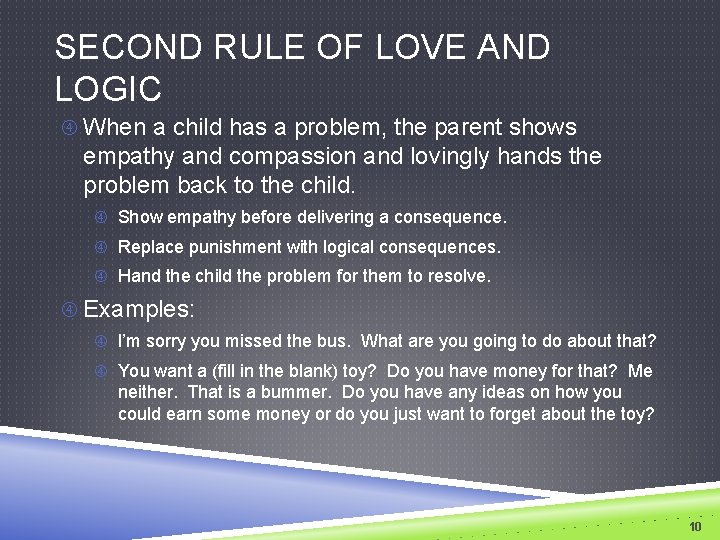 SECOND RULE OF LOVE AND LOGIC

When a child has a problem, the parent shows empathy and compassion and lovingly hands the problem back to the child.

Show empathy before delivering a consequence.

Replace punishment with logical consequences.

Hand the child the problem for them to resolve.

Examples:

I'm sorry you missed the bus. What are you going to do about that?

You want a (fill in the blank) toy? Do you have money for that? Me neither. That is a bummer. Do you have any ideas on how you could earn some money or do you just want to forget about the toy?

10